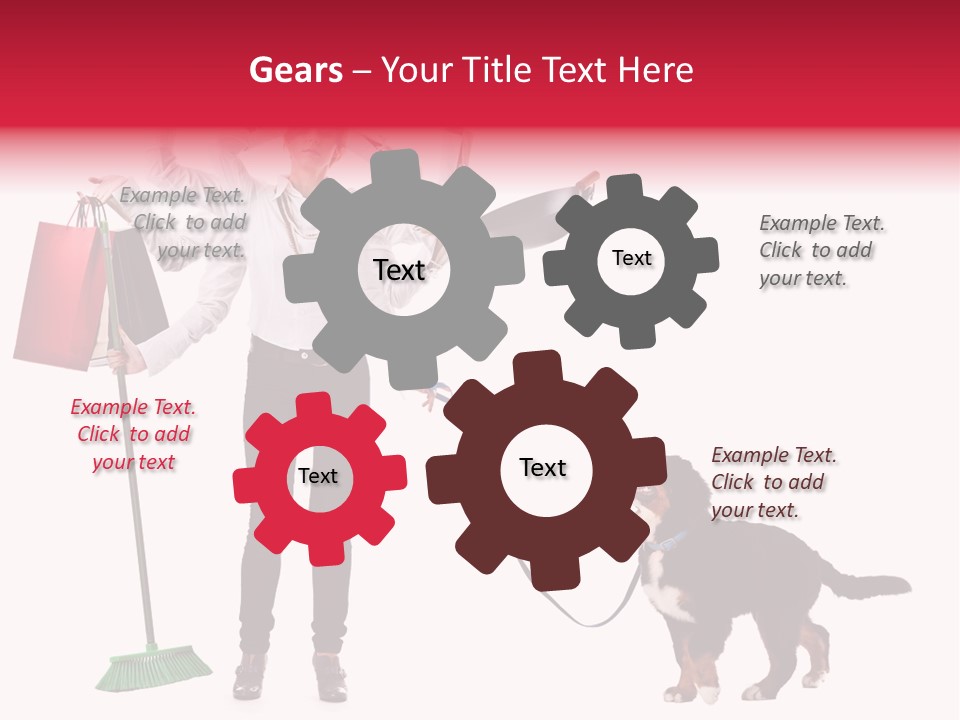 Gears – Your Title Text Here

Example Text. Click to add your text.

Text

Text

Example Text. Click to add your text.

Example Text. Click to add your text

Text

Text

Example Text. Click to add your text.